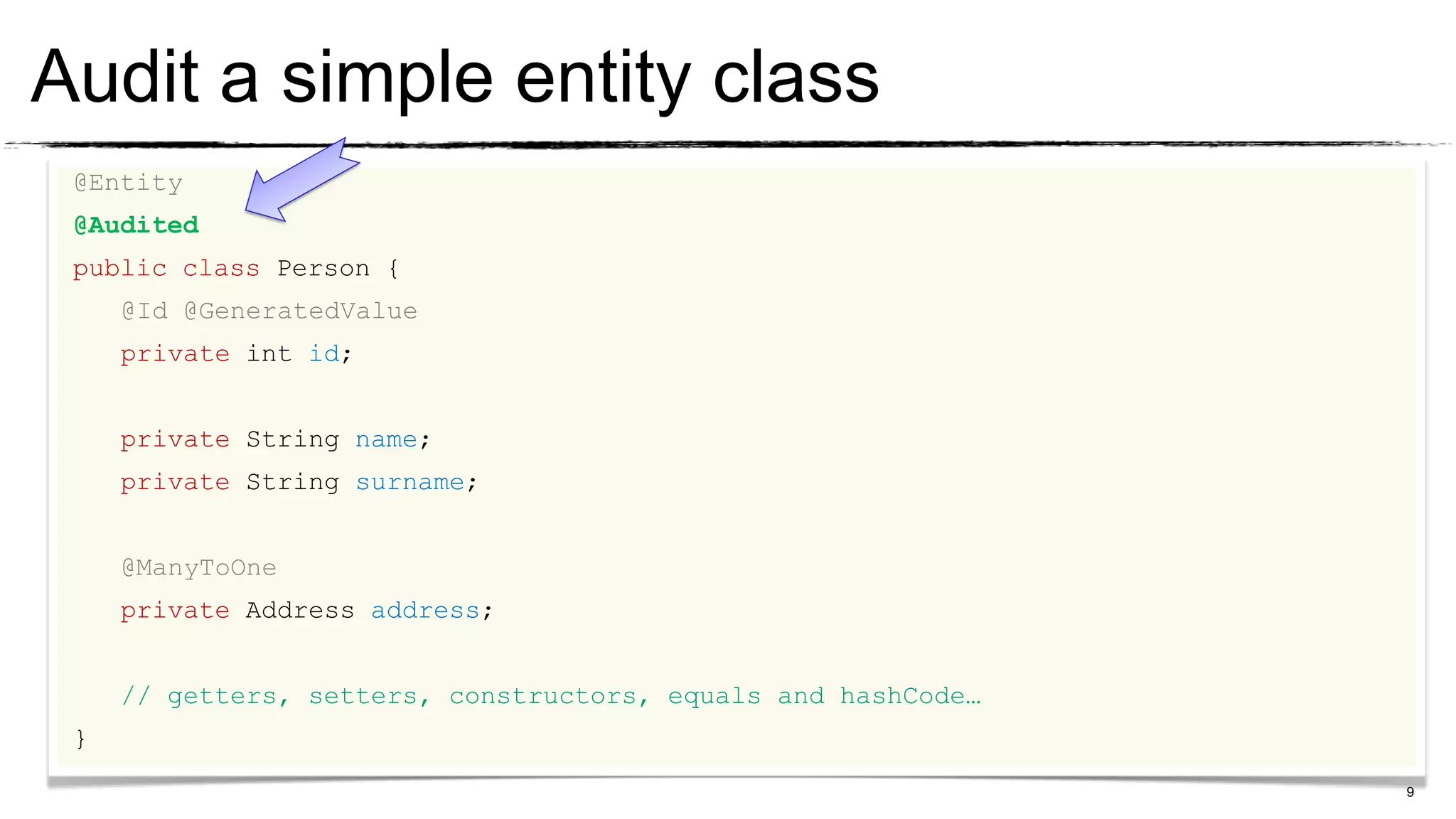 Audit a simple entity class

@Entity
@Audited
public class Person {
    @Id @GeneratedValue
    private int id;

    private String name;
    private String surname;

    @ManyToOne
    private Address address;

    // getters, setters, constructors, equals and hashCode…
}

9